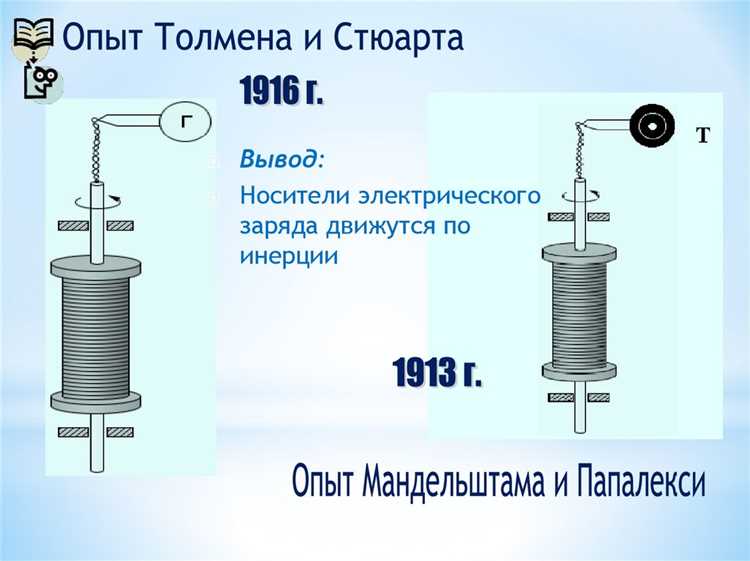 Опыт Толмена и Стюарта

1916 г.

Г

Т

Вывод:

Носители электрического заряда движутся по инерции

1913 г.

Опыт Мандельштама и Папалекси